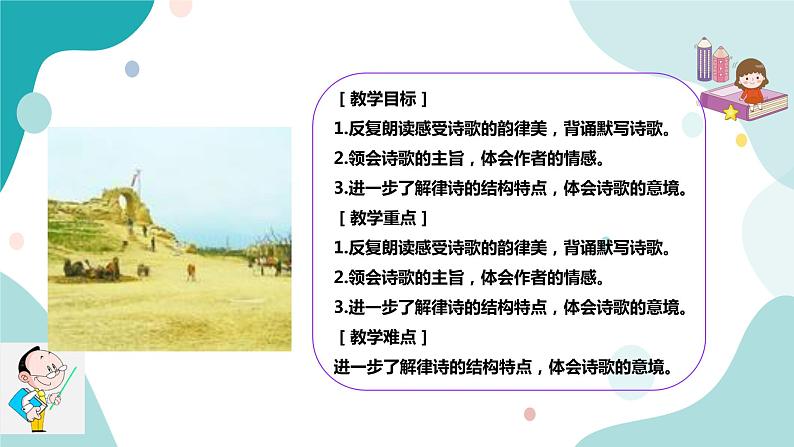 ［教学目标］
1.反复朗读感受诗歌的韵律美，背诵默写诗歌。
2.领会诗歌的主旨，体会作者的情感。
3.进一步了解律诗的结构特点，体会诗歌的意境。
［教学重点］
1.反复朗读感受诗歌的韵律美，背诵默写诗歌。
2.领会诗歌的主旨，体会作者的情感。
3.进一步了解律诗的结构特点，体会诗歌的意境。
［教学难点］
进一步了解律诗的结构特点，体会诗歌的意境。